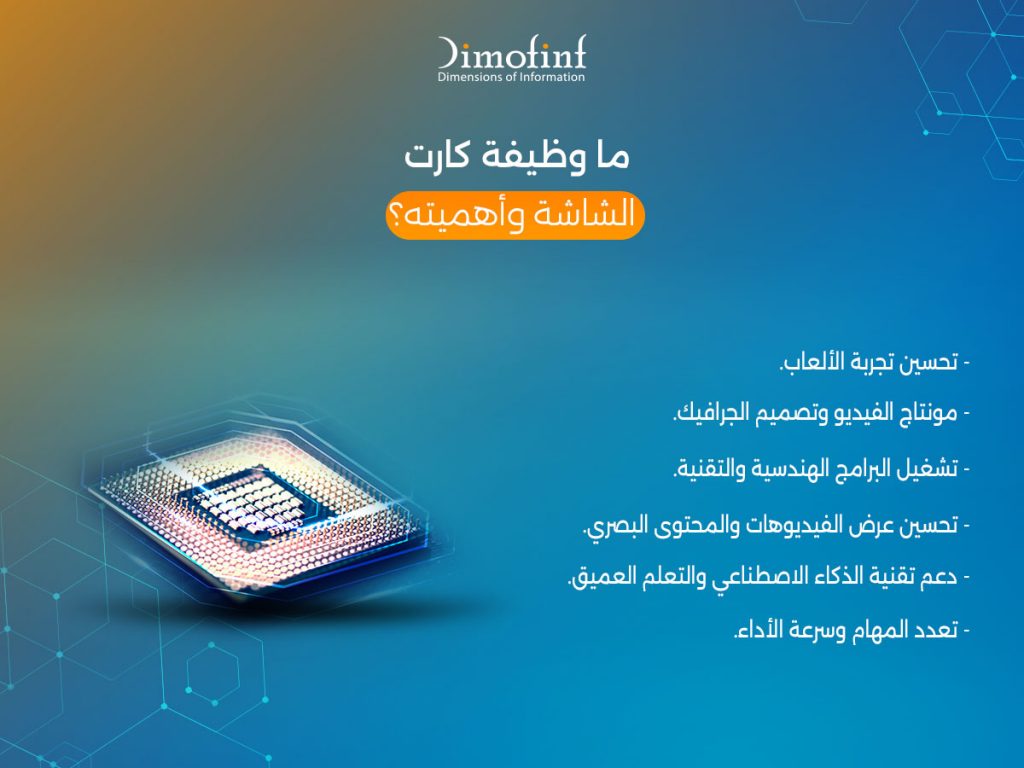 Dimofinf
Dimensions of Information

ما وظيفة كارت
الشاشة وأهميته؟

- تحسين تجربة الألعاب.

- مونتاج الفيديو وتصميم الجرافيك.

- تشغيل البرامج الهندسية والتقنية.

- تحسين عرض الفيديوهات والمحتوى البصري.

- دعم تقنية الذكاء الاصطناعي والتعلم العميق.

- تعدد المهام وسرعة الأداء.